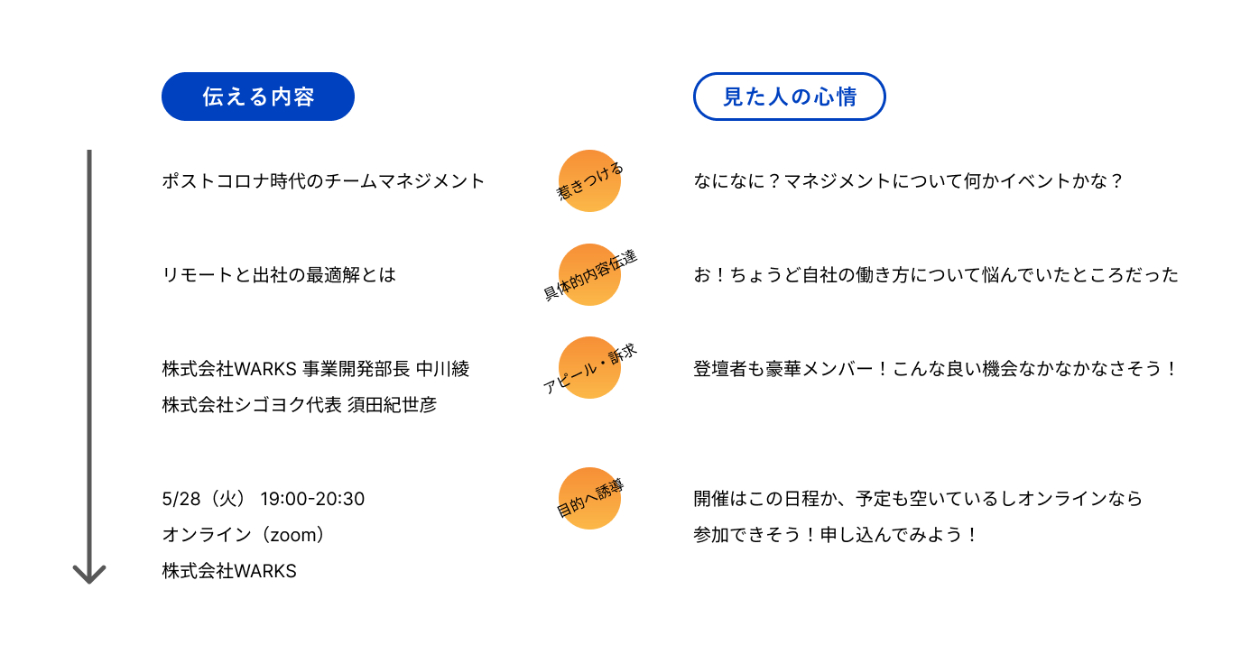 伝える内容

見た人の心情

ポストコロナ時代のチームマネジメント

惹きつける

なになに？マネジメントについて何かイベントかな？

リモートと出社の最適解とは

具体的内容伝達

お！ちょうど自社の働き方について悩んでいたところだった

株式会社WARKS 事業開発部長 中川綾
株式会社シゴヨク代表 須田紀世彦

アピール・訴求

登壇者も豪華メンバー！こんな良い機会なかなかなさそう！

5/28（火） 19:00-20:30
オンライン（zoom）
株式会社WARKS

目的へ誘導

開催はこの日程か、予定も空いているしオンラインなら
参加できそう！申し込んでみよう！